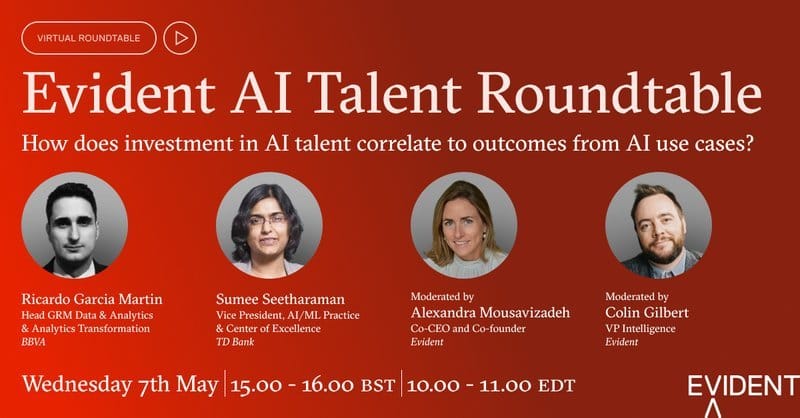 VIRTUAL ROUNDTABLE

Evident AI Talent Roundtable

How does investment in AI talent correlate to outcomes from AI use cases?

Ricardo Garcia Martin
Head GRM Data & Analytics & Analytics Transformation
BBVA

Sumee Seetharaman
Vice President, AI/ML Practice & Center of Excellence
TD Bank

Moderated by
Alexandra Mousavizadeh
Co-CEO and Co-founder
Evident

Moderated by
Colin Gilbert
VP Intelligence
Evident

Wednesday 7th May | 15.00 - 16.00 BST | 10.00 - 11.00 EDT

EVIDENT